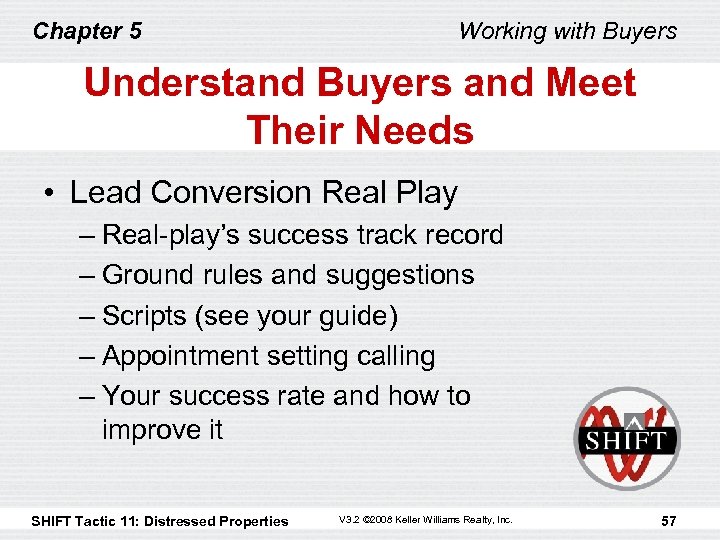 Chapter 5

Working with Buyers

Understand Buyers and Meet Their Needs

• Lead Conversion Real Play
  – Real-play's success track record
  – Ground rules and suggestions
  – Scripts (see your guide)
  – Appointment setting calling
  – Your success rate and how to improve it

SHIFT

SHIFT Tactic 11: Distressed Properties

V3.2 ©2008 Keller Williams Realty, Inc.

57